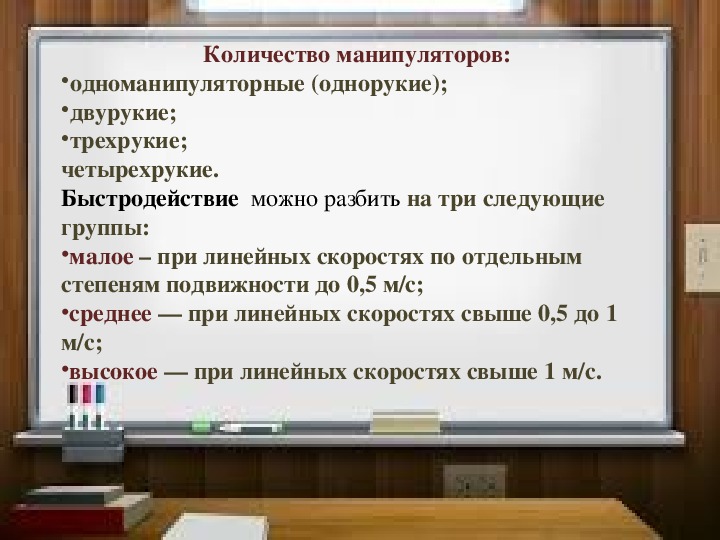 Количество манипуляторов:
•одноманипуляторные (однорукие);
•двурукие;
•трехрукие;
четырехрукие.
Быстродействие можно разбить на три следующие группы:
•малое – при линейных скоростях по отдельным степеням подвижности до 0,5 м/с;
•среднее — при линейных скоростях свыше 0,5 до 1 м/с;
•высокое — при линейных скоростях свыше 1 м/с.